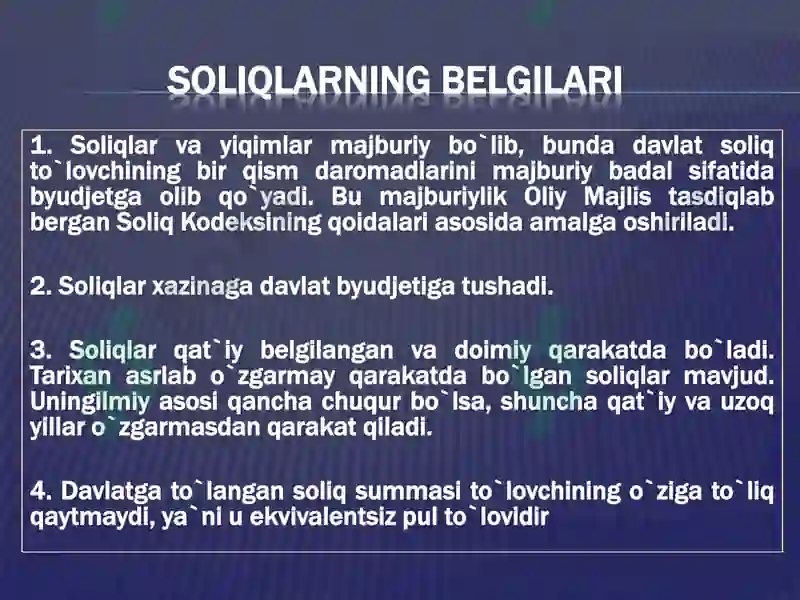 SOLIQLARNING BELGILARI

1. Soliqlar va yiqimlar majburiy bo`lib, bunda davlat soliq to`lovchining bir qism daromadlarini majburiy badal sifatida byudjetga olib qo`yadi. Bu majburiylik Oliy Majlis tasdiqlab bergan Soliq Kodeksining qoidalari asosida amalga oshiriladi.

2. Soliqlar xazinaga davlat byudjetiga tushadi.

3. Soliqlar qat`iy belgilangan va doimiy qarakatda bo`ladi. Tarixan asrlab o`zgarmay qarakatda bo`lgan soliqlar mavjud. Uningilmiy asosi qancha chuqur bo`lsa, shuncha qat`iy va uzoq yillar o`zgarmasdan qarakat qiladi.

4. Davlatga to`langan soliq summasi to`lovchining o`ziga to`liq qaytmaydi, ya`ni u ekvivalentsiz pul to`lovidir